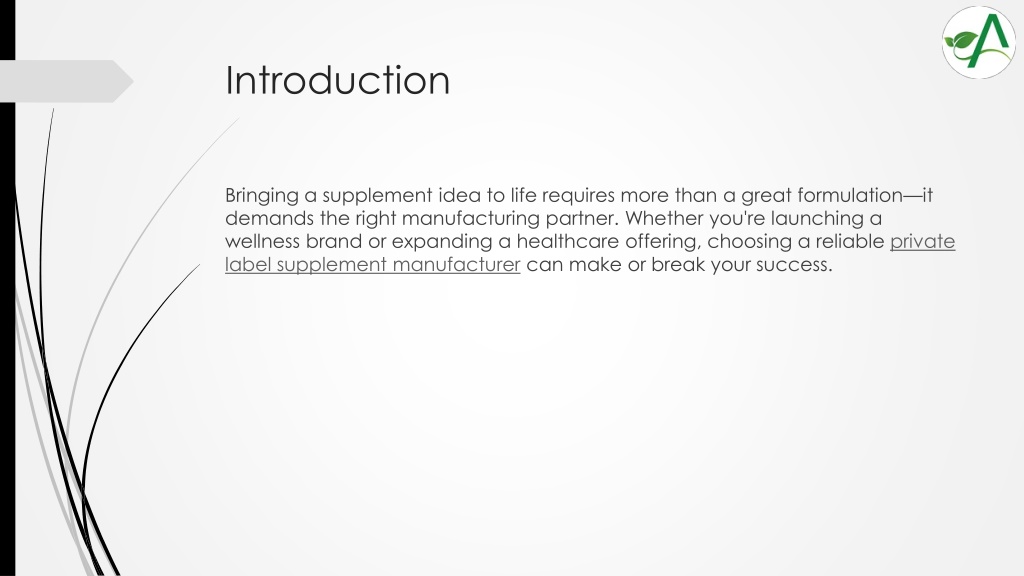 Introduction

Bringing a supplement idea to life requires more than a great formulation—it demands the right manufacturing partner. Whether you're launching a wellness brand or expanding a healthcare offering, choosing a reliable private label supplement manufacturer can make or break your success.